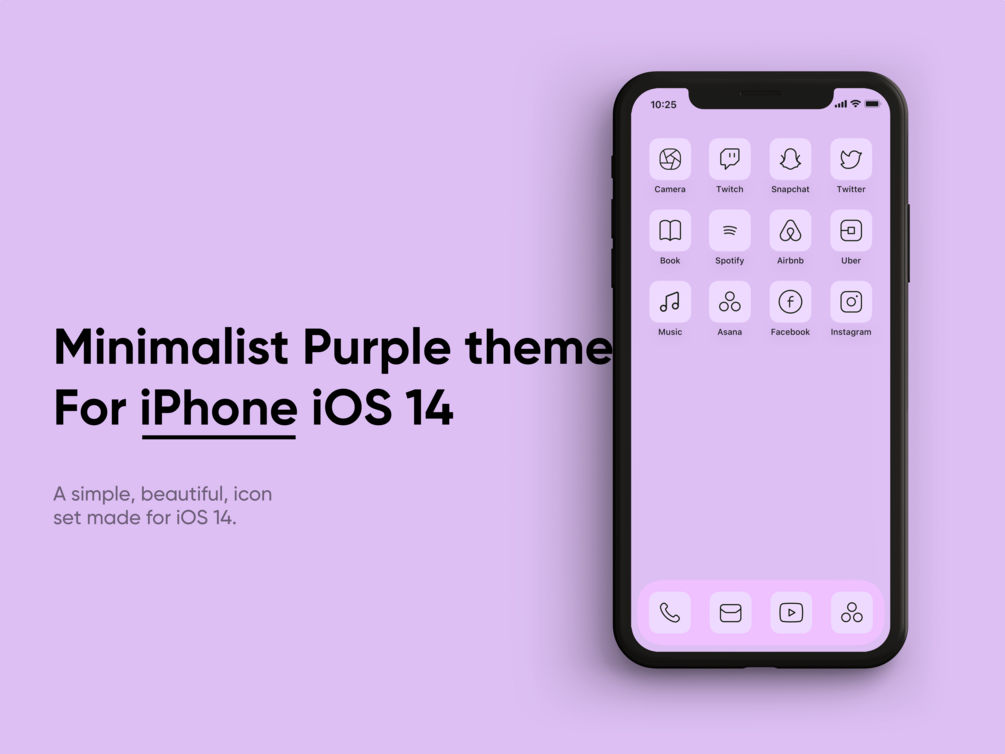 Minimalist Purple theme
For iPhone iOS 14

A simple, beautiful, icon set made for iOS 14.

10:25

Camera
Twitch
Snapchat
Twitter
Book
Spotify
Airbnb
Uber
Music
Asana
Facebook
Instagram